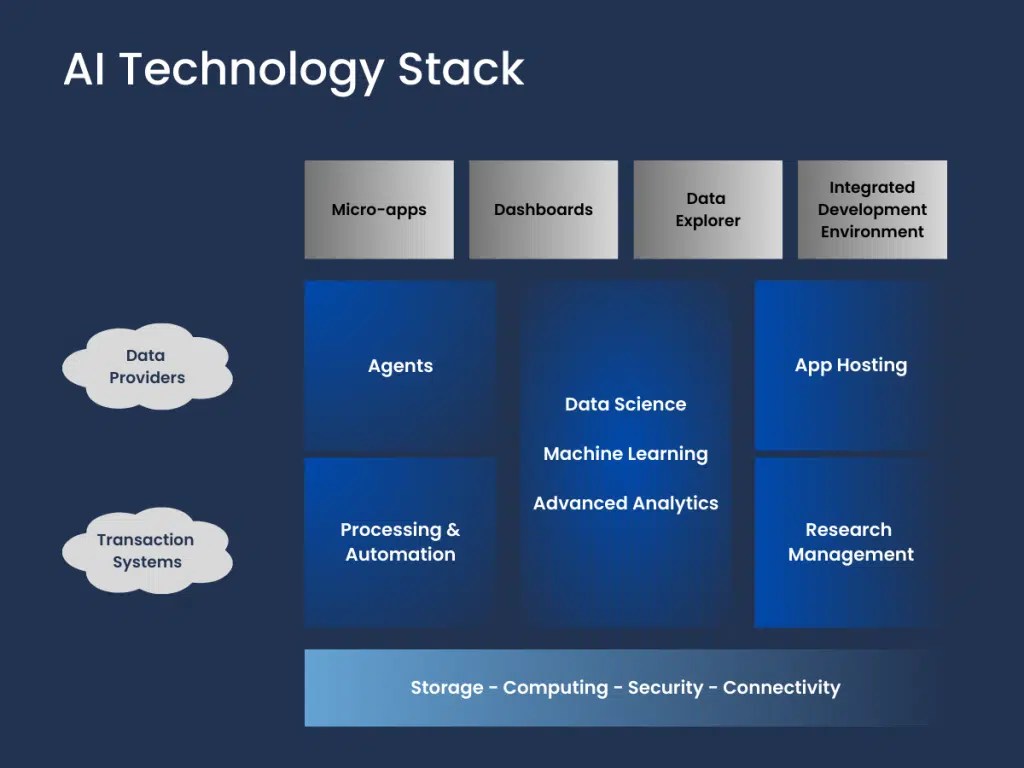 AI Technology Stack

Micro-apps

Dashboards

Data Explorer

Integrated Development Environment

Data Providers

Transaction Systems

Agents

Processing & Automation

Data Science

Machine Learning

Advanced Analytics

App Hosting

Research Management

Storage - Computing - Security - Connectivity